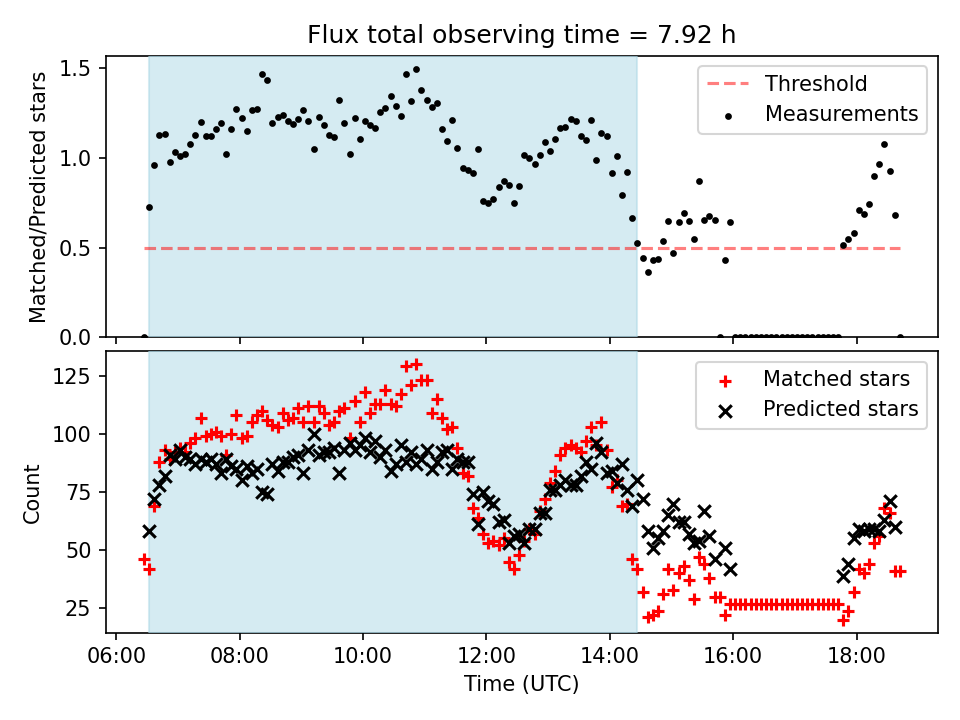 Flux total observing time = 7.92 h

Matched/Predicted stars

1.5
1.0
0.5
0.0

Threshold
Measurements

Count

125
100
75
50
25

Matched stars
Predicted stars

06:00
08:00
10:00
12:00
14:00
16:00
18:00

Time (UTC)